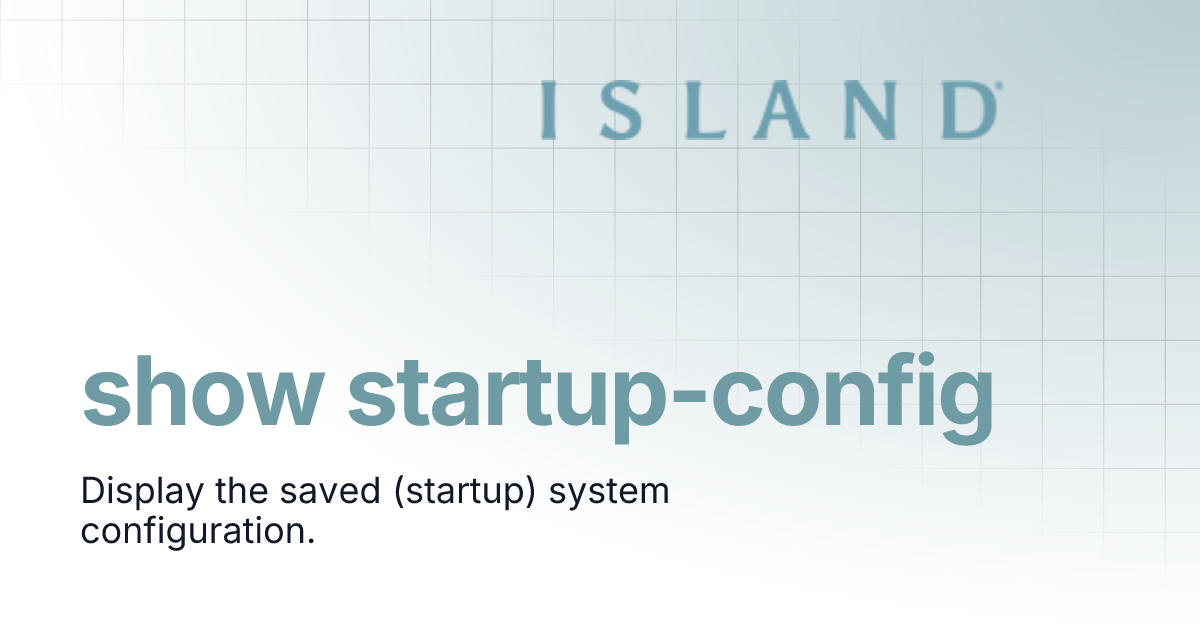 ISLAND

show startup-config

Display the saved (startup) system configuration.